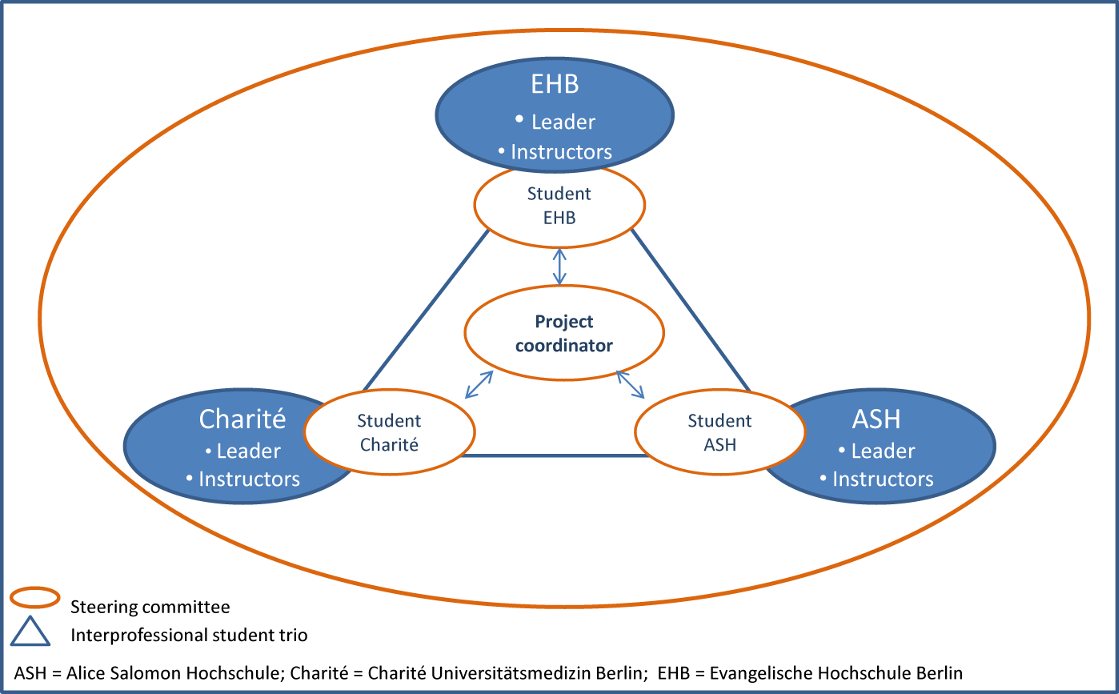 EHB
• Leader
• Instructors

Student
EHB

Project
coordinator

Charité
• Leader
• Instructors

Student
Charité

Student
ASH

ASH
• Leader
• Instructors

Steering committee
Interprofessional student trio

ASH = Alice Salomon Hochschule; Charité = Charité Universitätsmedizin Berlin; EHB = Evangelische Hochschule Berlin